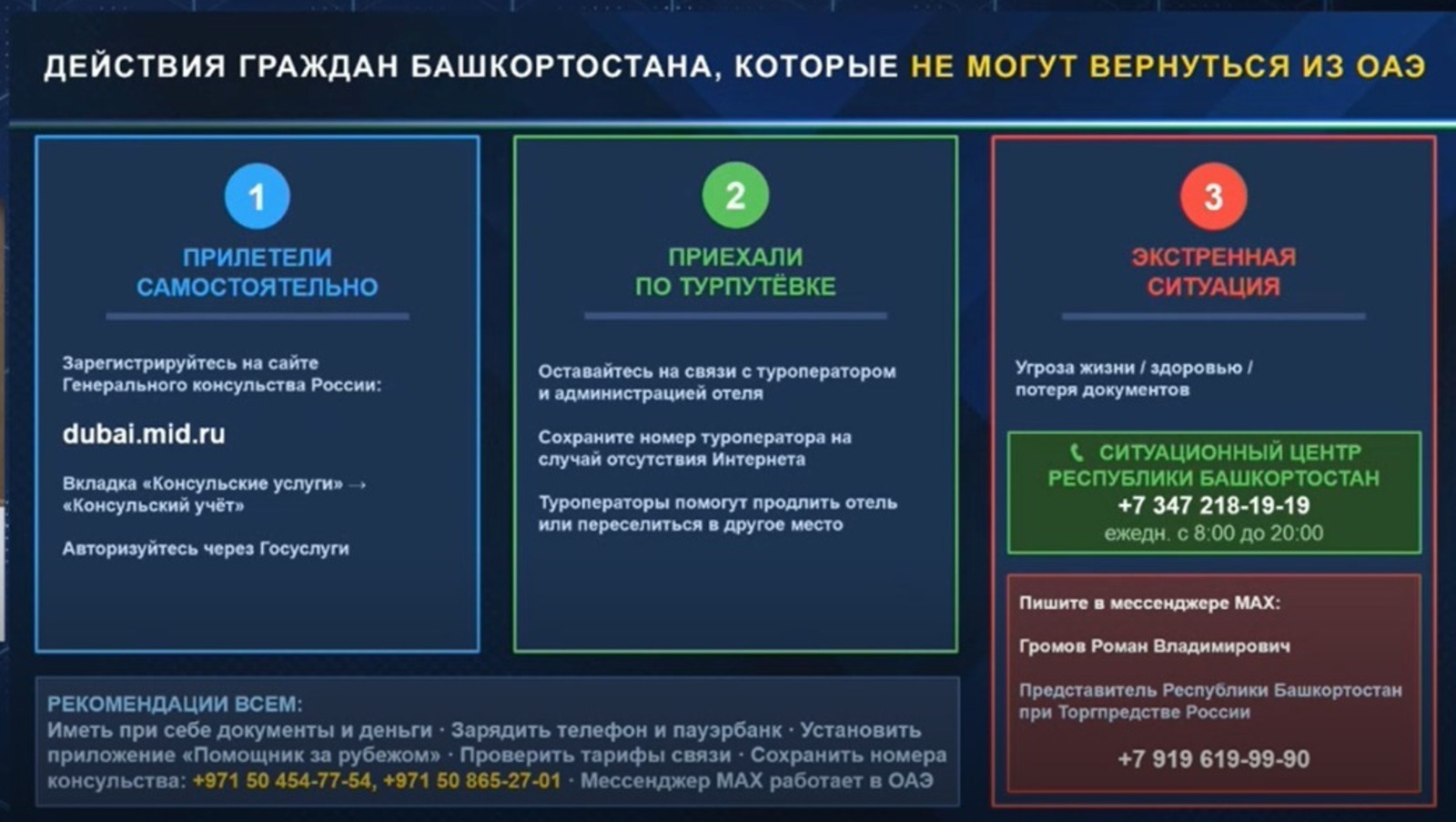 ДЕЙСТВИЯ ГРАЖДАН БАШКОРТОСТАНА, КОТОРЫЕ НЕ МОГУТ ВЕРНУТЬСЯ ИЗ ОАЭ

1

ПРИЛЕТЕЛИ САМОСТОЯТЕЛЬНО

Зарегистрируйтесь на сайте Генерального консульства России:

dubai.mid.ru

Вкладка «Консульские услуги» → «Консульский учёт»

Авторизуйтесь через Госуслуги

2

ПРИЕХАЛИ ПО ТУРПУТЁВКЕ

Оставайтесь на связи с туроператором и администрацией отеля

Сохраните номер туроператора на случай отсутствия Интернета

Туроператоры помогут продлить отель или переселиться в другое место

3

ЭКСТРЕННАЯ СИТУАЦИЯ

Угроза жизни / здоровью / потеря документов

СИТУАЦИОННЫЙ ЦЕНТР РЕСПУБЛИКИ БАШКОРТОСТАН
+7 347 218-19-19
ежедн. с 8:00 до 20:00

Пишите в мессенджере MAX:

Громов Роман Владимирович

Представитель Республики Башкортостан при Торгпредстве России

+7 919 619-99-90

РЕКОМЕНДАЦИИ ВСЕМ:
Иметь при себе документы и деньги · Зарядить телефон и пауэрбанк · Установить приложение «Помощник за рубежом» · Проверить тарифы связи · Сохранить номера консульства: +971 50 454-77-54, +971 50 865-27-01 · Мессенджер MAX работает в ОАЭ